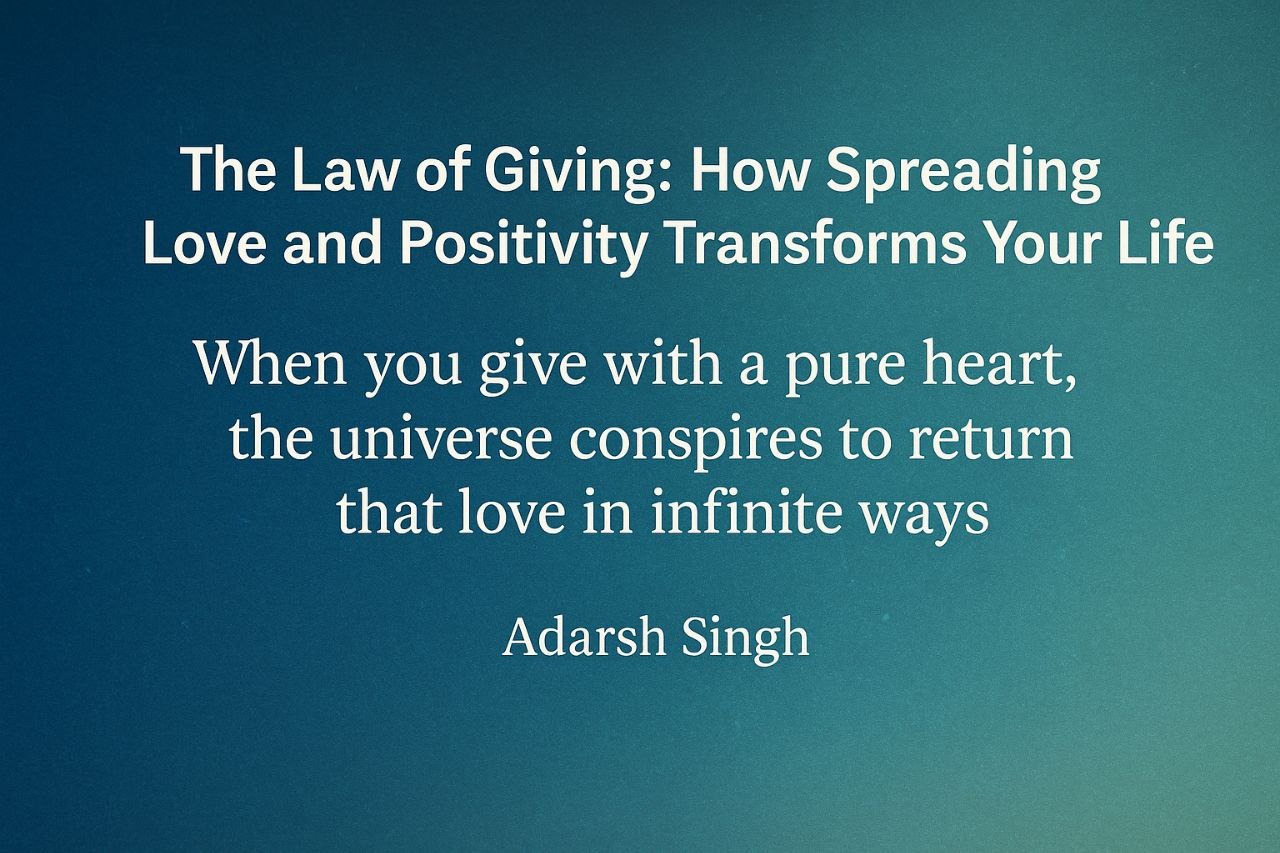 The Law of Giving: How Spreading Love and Positivity Transforms Your Life

When you give with a pure heart, the universe conspires to return that love in infinite ways

Adarsh Singh